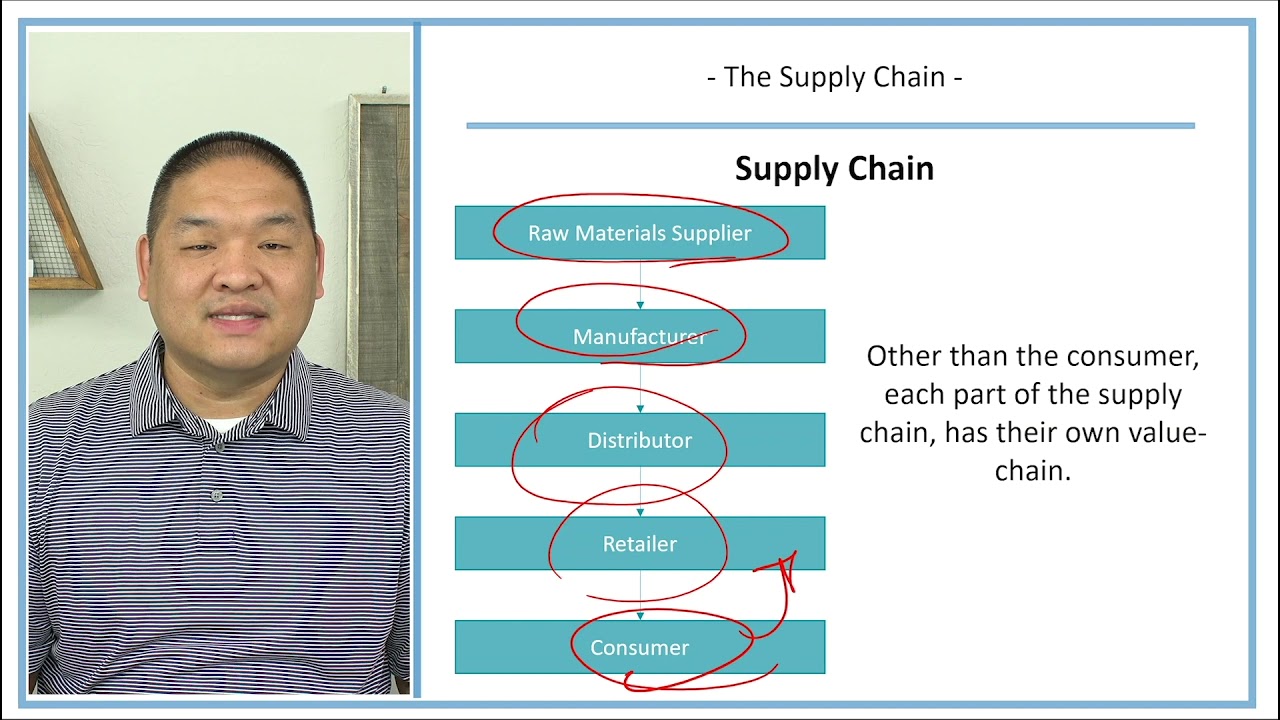 - The Supply Chain -

Supply Chain

Raw Materials Supplier

Manufacturer

Distributor

Retailer

Consumer

Other than the consumer, each part of the supply chain, has their own value-chain.